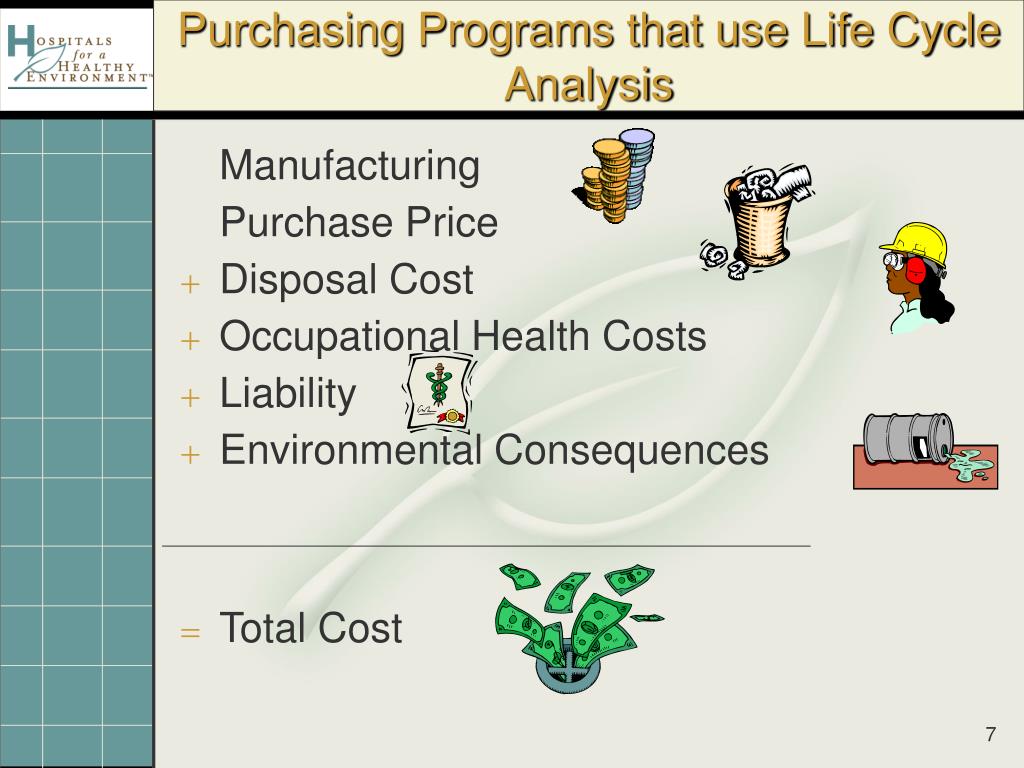 HOSPITALS for a HEALTHY ENVIRONMENT™

Purchasing Programs that use Life Cycle Analysis

Manufacturing

Purchase Price

+ Disposal Cost

+ Occupational Health Costs

+ Liability

+ Environmental Consequences

= Total Cost

7